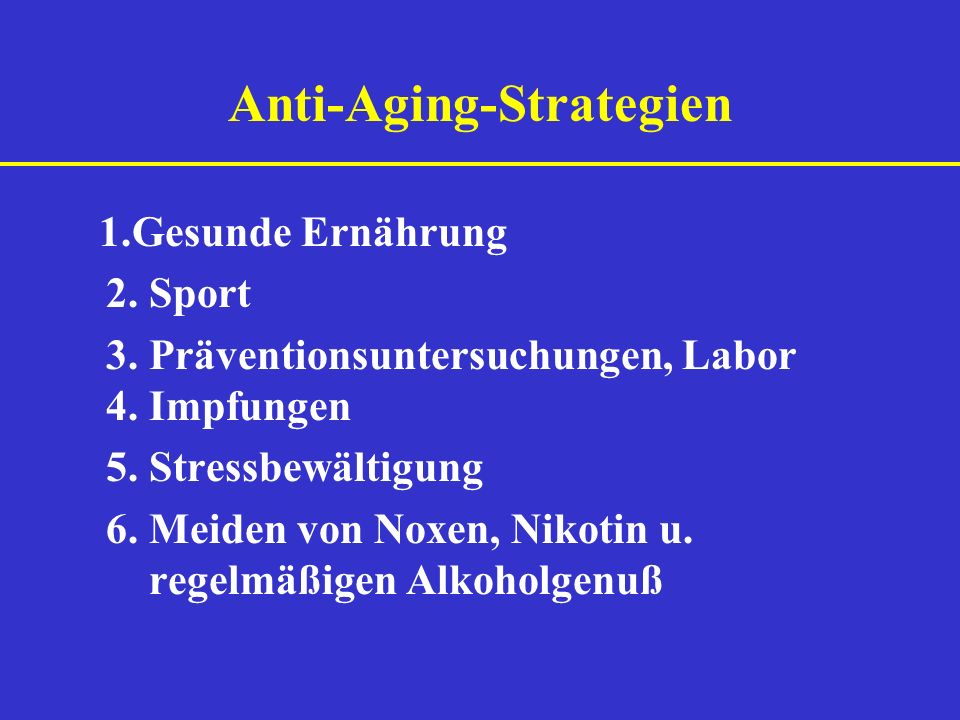 Anti-Aging-Strategien

1.Gesunde Ernährung
2. Sport
3. Präventionsuntersuchungen, Labor
4. Impfungen
5. Stressbewältigung
6. Meiden von Noxen, Nikotin u. regelmäßigen Alkoholgenuß